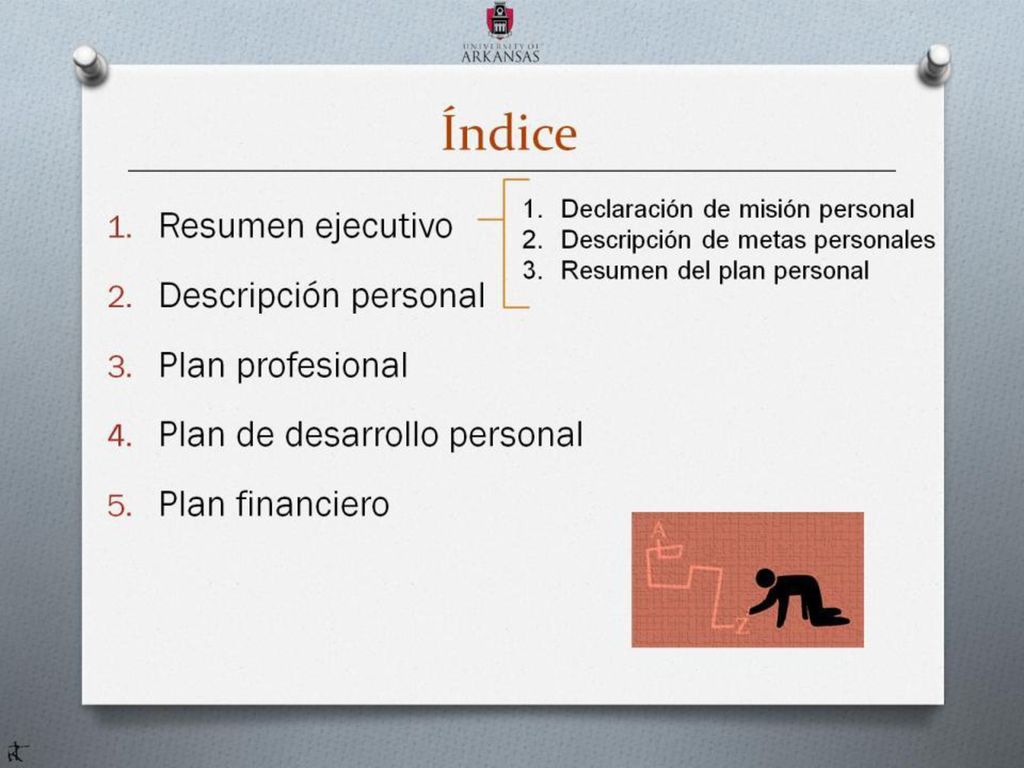 UNIVERSITY OF ARKANSAS

Índice

1. Resumen ejecutivo
2. Descripción personal
3. Plan profesional
4. Plan de desarrollo personal
5. Plan financiero

1. Declaración de misión personal
2. Descripción de metas personales
3. Resumen del plan personal

A

Z